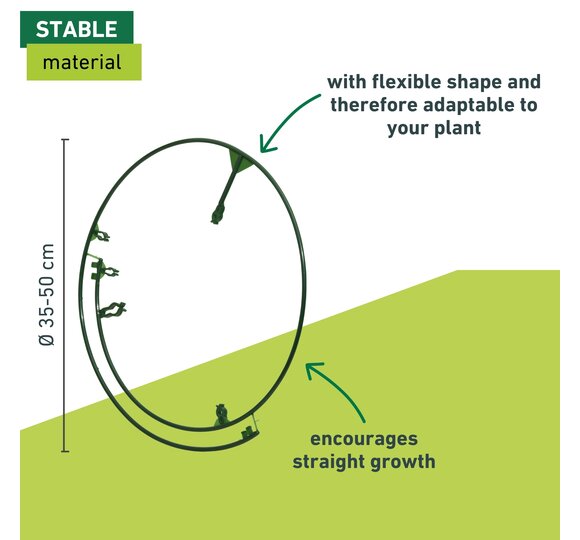 STABLE
material

with flexible shape and therefore adaptable to your plant

Ø 35-50 cm

encourages straight growth